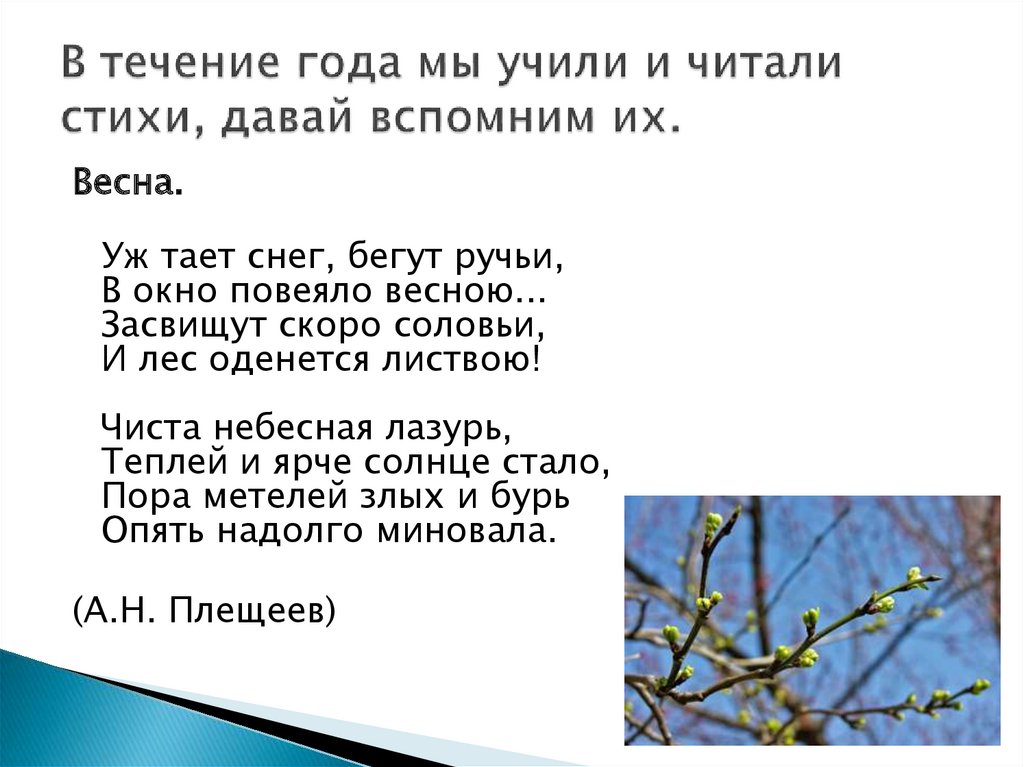 В течение года мы учили и читали стихи, давай вспомним их.

Весна.

Уж тает снег, бегут ручьи,
В окно повеяло весною...
Засвищут скоро соловьи,
И лес оденется листвою!

Чиста небесная лазурь,
Теплей и ярче солнце стало,
Пора метелей злых и бурь
Опять надолго миновала.

(А.Н. Плещеев)